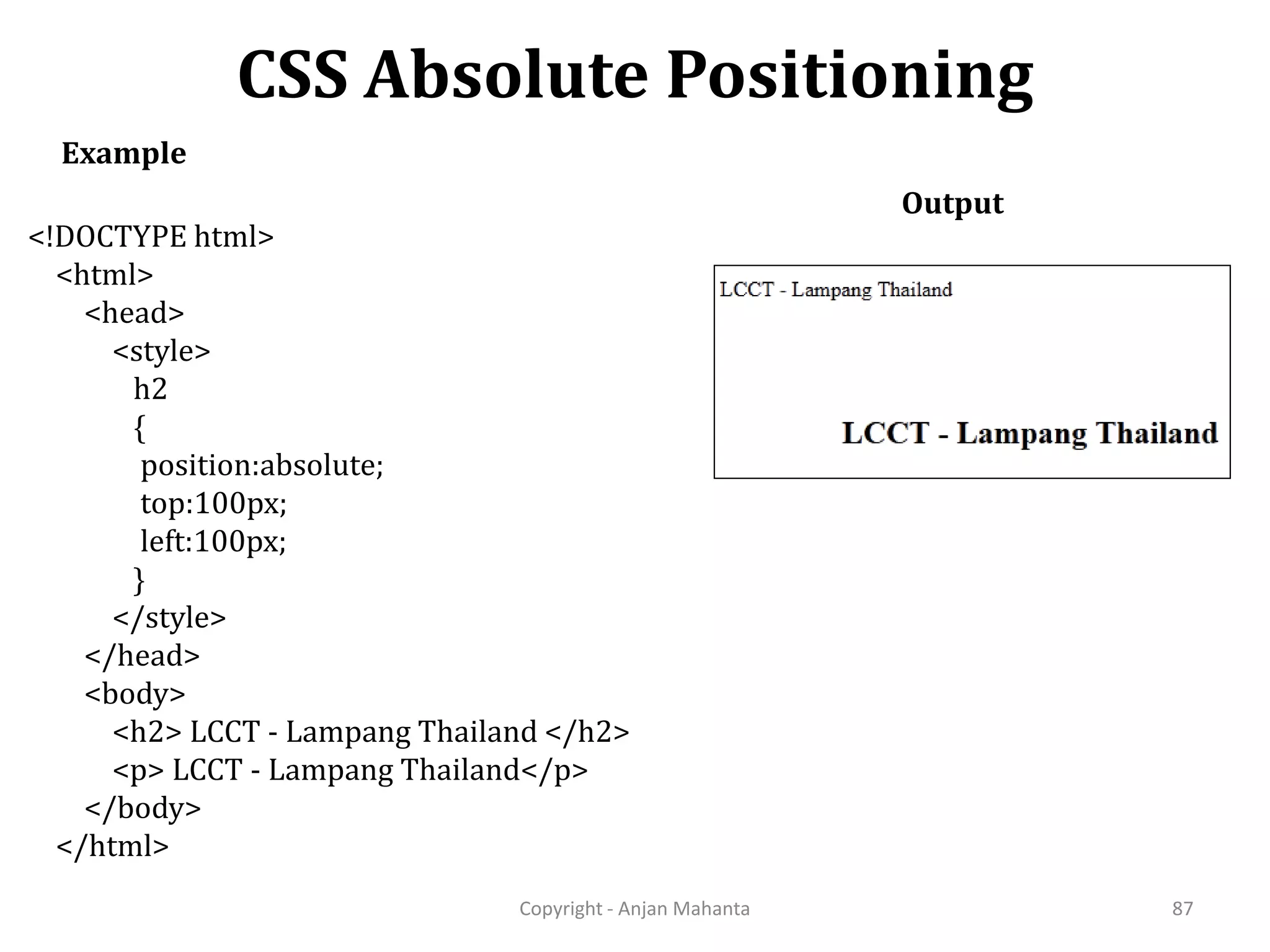 CSS Absolute Positioning

Example

<!DOCTYPE html>
<html>
<head>
<style>
h2
{
position:absolute;
top:100px;
left:100px;
}
</style>
</head>
<body>
<h2> LCCT - Lampang Thailand </h2>
<p> LCCT - Lampang Thailand</p>
</body>
</html>

Output

LCCT - Lampang Thailand

LCCT - Lampang Thailand

Copyright - Anjan Mahanta

87